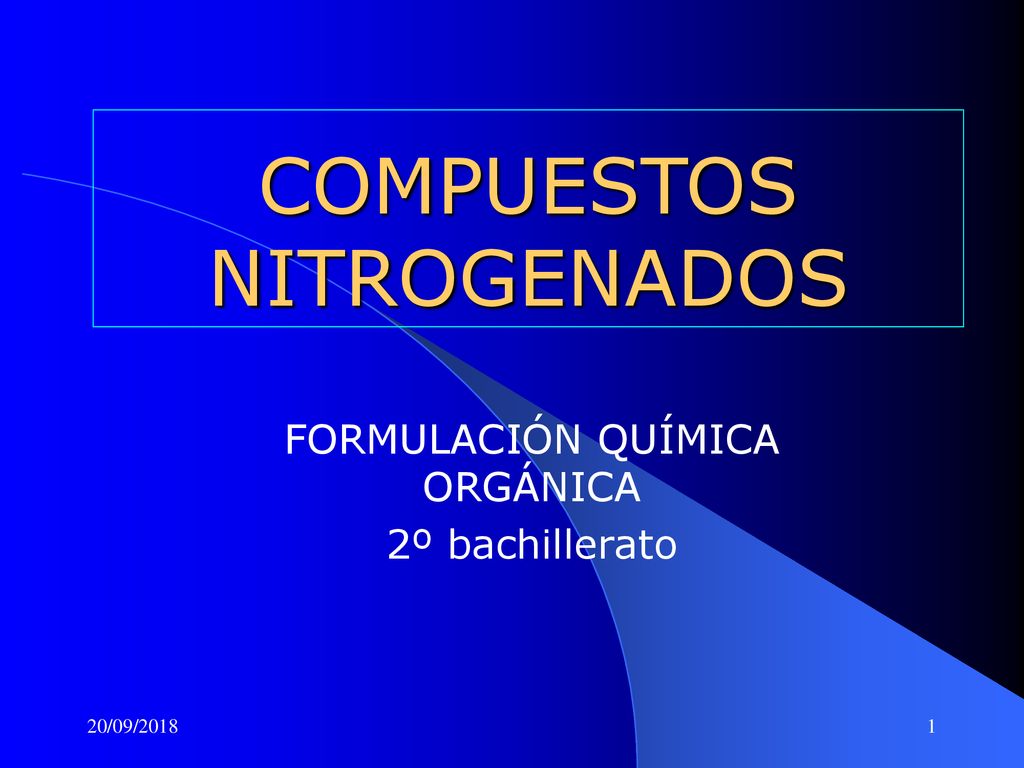 COMPUESTOS NITROGENADOS

FORMULACIÓN QUÍMICA ORGÁNICA

2º bachillerato

20/09/2018

1